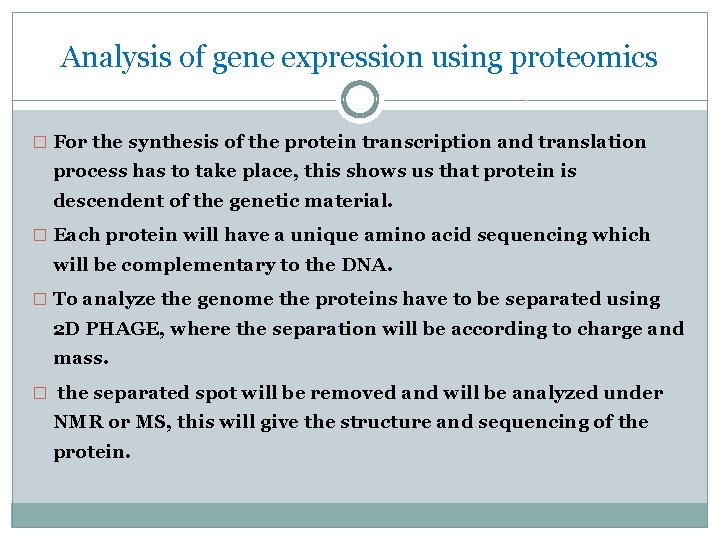 Analysis of gene expression using proteomics

□ For the synthesis of the protein transcription and translation process has to take place, this shows us that protein is descendent of the genetic material.

□ Each protein will have a unique amino acid sequencing which will be complementary to the DNA.

□ To analyze the genome the proteins have to be separated using 2D PHAGE, where the separation will be according to charge and mass.

□ the separated spot will be removed and will be analyzed under NMR or MS, this will give the structure and sequencing of the protein.